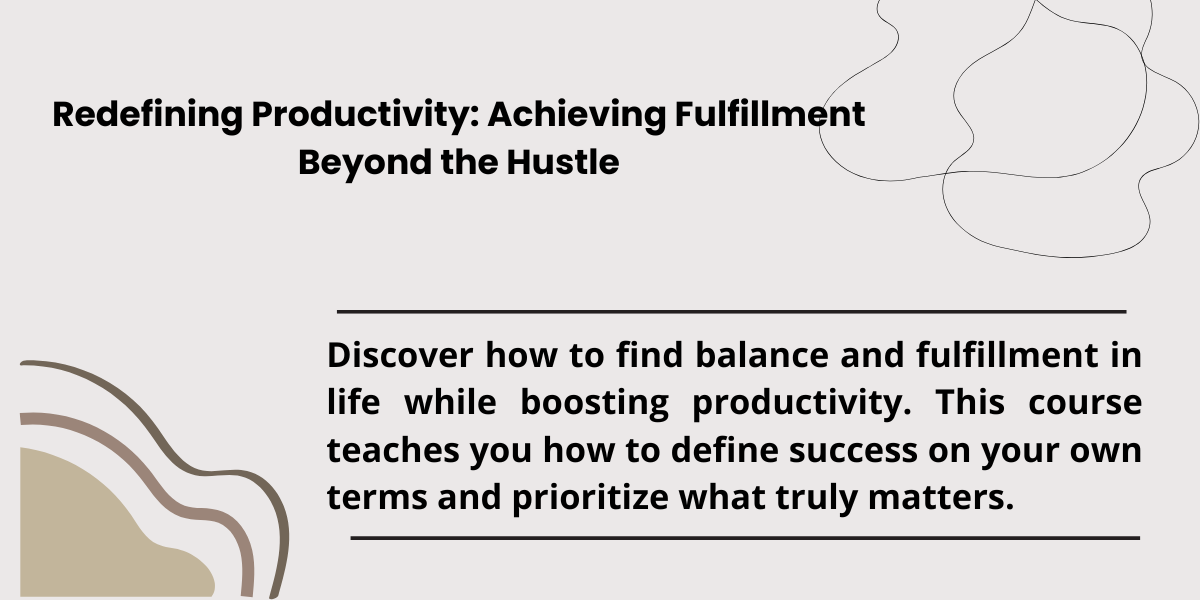 Redefining Productivity: Achieving Fulfillment Beyond the Hustle

Discover how to find balance and fulfillment in life while boosting productivity. This course teaches you how to define success on your own terms and prioritize what truly matters.